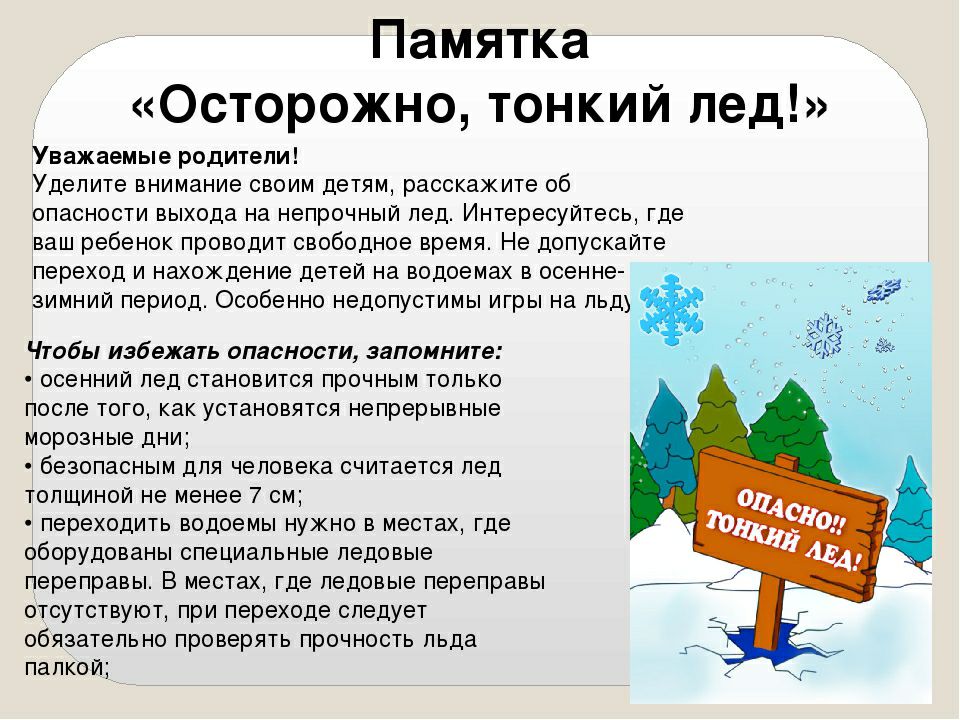 Памятка
«Осторожно, тонкий лед!»

Уважаемые родители!
Уделите внимание своим детям, расскажите об опасности выхода на непрочный лед. Интересуйтесь, где ваш ребенок проводит свободное время. Не допускайте переход и нахождение детей на водоемах в осенне-зимний период. Особенно недопустимы игры на льду

Чтобы избежать опасности, запомните:
• осенний лед становится прочным только после того, как установятся непрерывные морозные дни;
• безопасным для человека считается лед толщиной не менее 7 см;
• переходить водоемы нужно в местах, где оборудованы специальные ледовые переправы. В местах, где ледовые переправы отсутствуют, при переходе следует обязательно проверять прочность льда палкой;

ОПАСНО!! ТОНКИЙ ЛЕД!